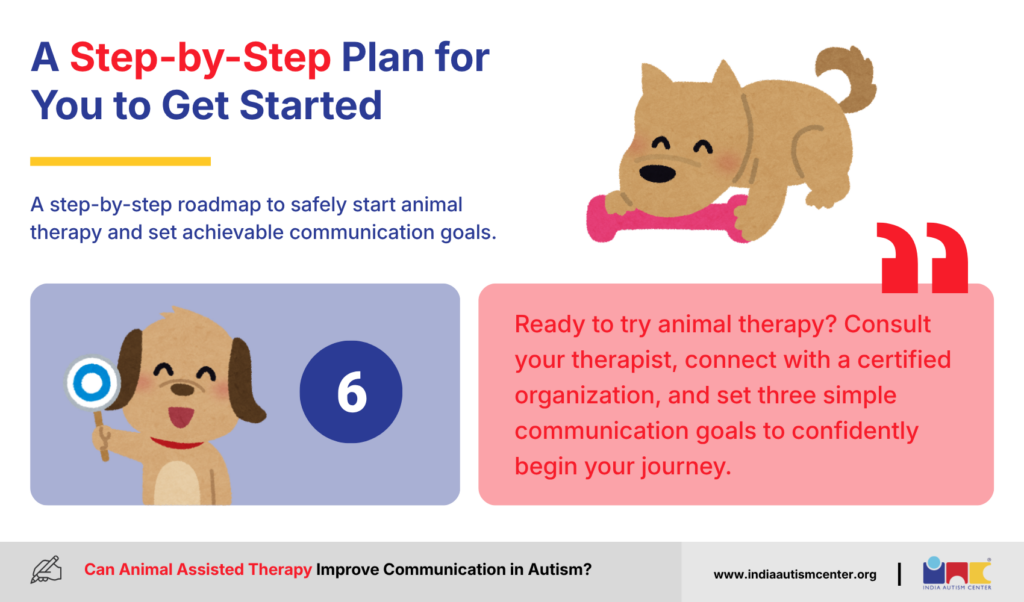 A Step-by-Step Plan for You to Get Started

A step-by-step roadmap to safely start animal therapy and set achievable communication goals.

6

Ready to try animal therapy? Consult your therapist, connect with a certified organization, and set three simple communication goals to confidently begin your journey.

Can Animal Assisted Therapy Improve Communication in Autism?

www.indiaautismcenter.org

INDIA AUTISM CENTER